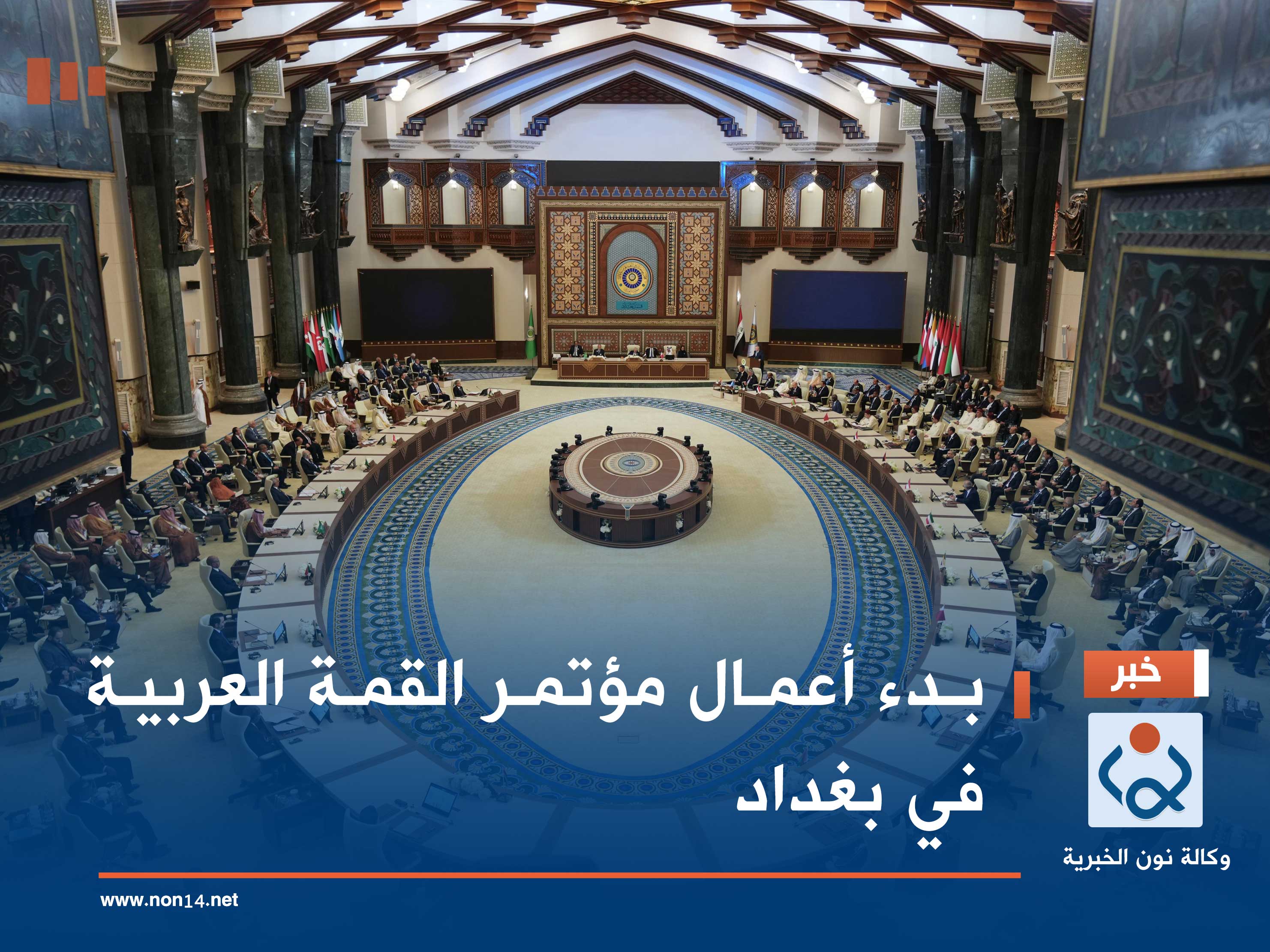 خبر

بدء أعمال مؤتمر القمة العربية في بغداد

وكالة نون الخبرية

www.non14.net